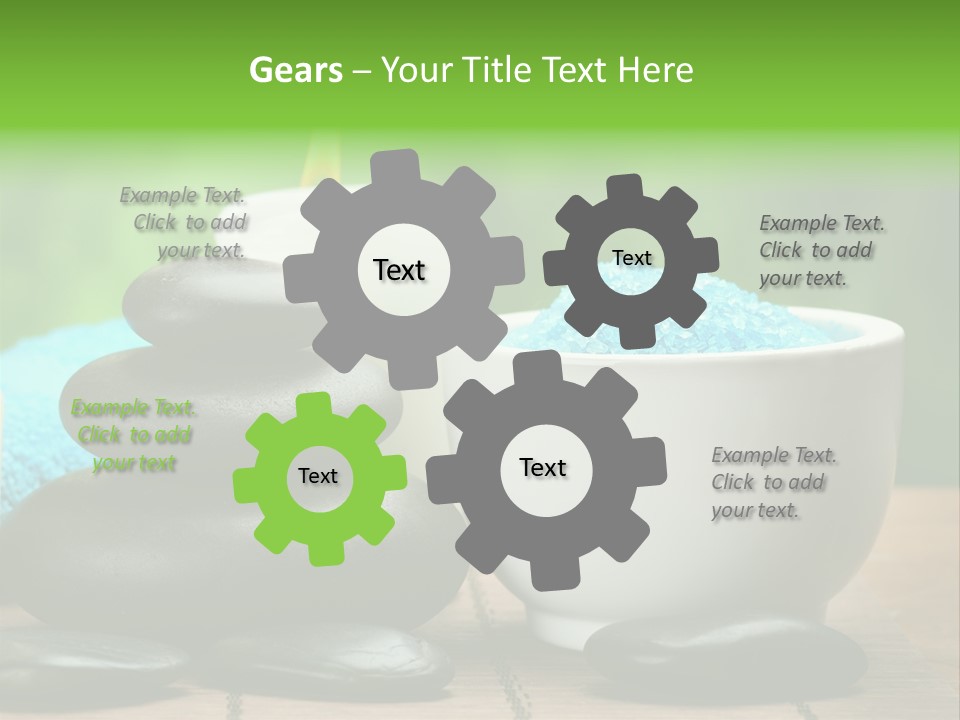 Gears – Your Title Text Here

Example Text. Click to add your text.

Text

Text

Example Text. Click to add your text.

Example Text. Click to add your text

Text

Text

Example Text. Click to add your text.